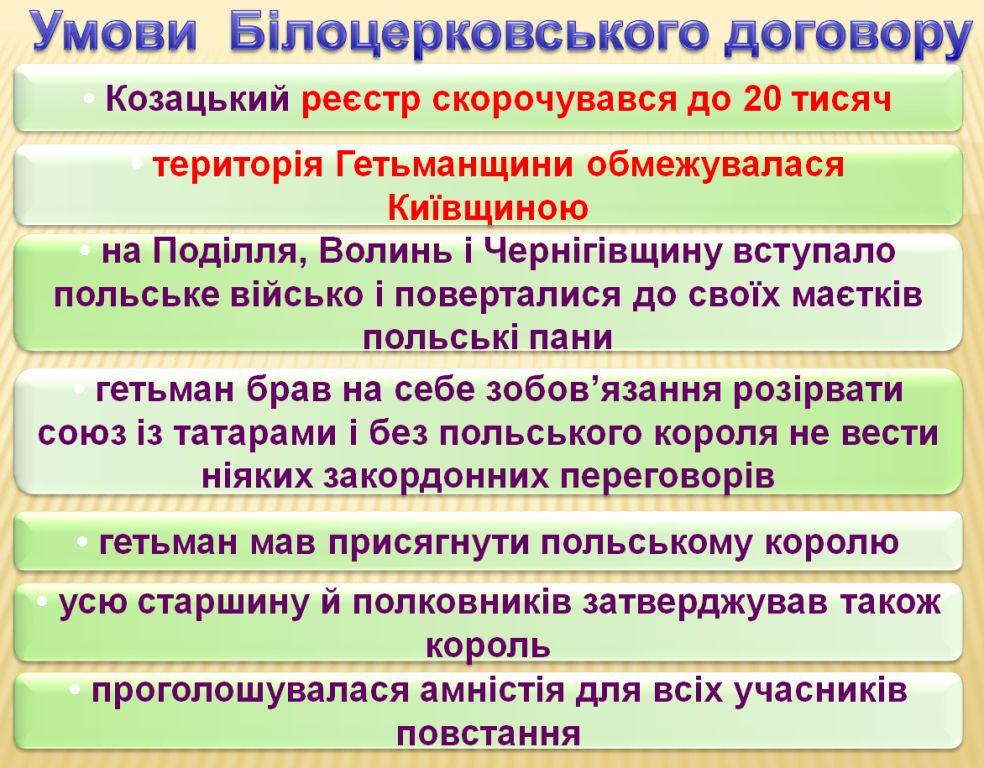 Умови Білоцерковського договору

• Козацький реєстр скорочувався до 20 тисяч

• територія Гетьманщини обмежувалася Київщиною

• на Поділля, Волинь і Чернігівщину вступало польське військо і поверталися до своїх маєтків польські пани

• гетьман брав на себе зобов’язання розірвати союз із татарами і без польського короля не вести ніяких закордонних переговорів

• гетьман мав присягнути польському королю

• усю старшину й полковників затверджував також король

• проголошувалася амністія для всіх учасників повстання